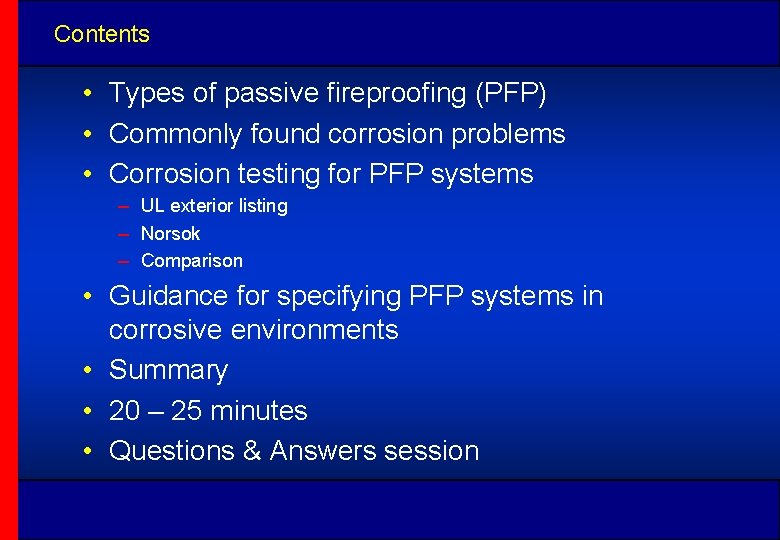 Contents

• Types of passive fireproofing (PFP)
• Commonly found corrosion problems
• Corrosion testing for PFP systems
– UL exterior listing
– Norsok
– Comparison
• Guidance for specifying PFP systems in corrosive environments
• Summary
• 20 – 25 minutes
• Questions & Answers session